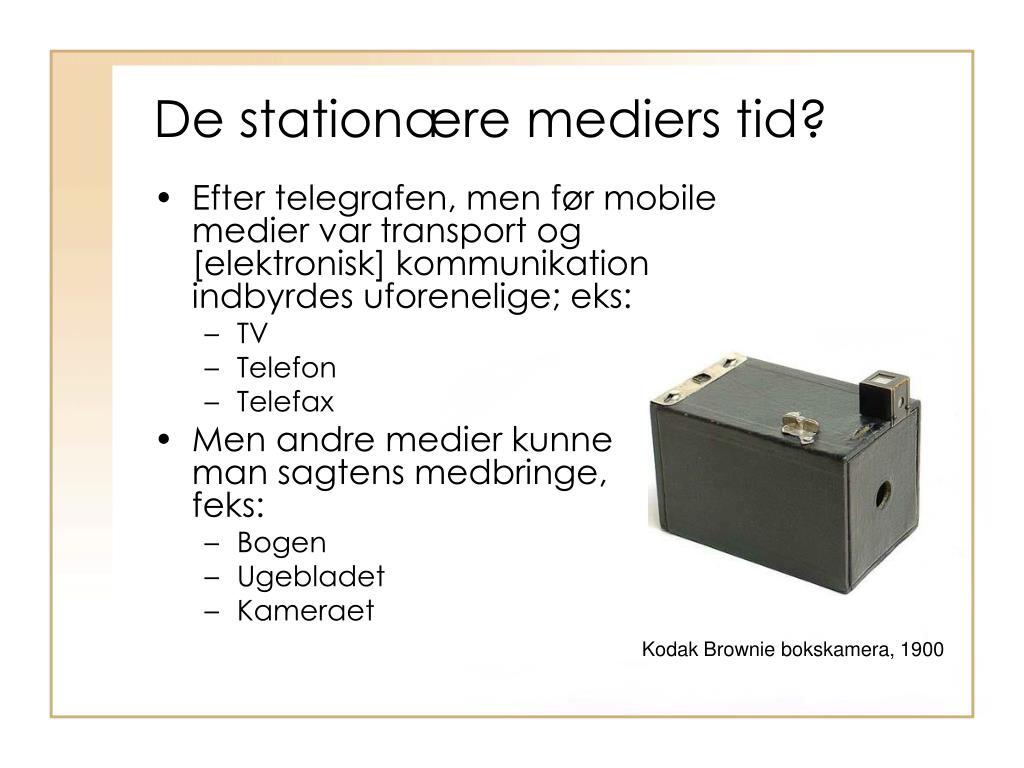 De stationære mediers tid?

• Efter telegrafen, men før mobile medier var transport og [elektronisk] kommunikation indbyrdes uforenelige; eks:
– TV
– Telefon
– Telefax
• Men andre medier kunne man sagtens medbringe, feks:
– Bogen
– Ugebladet
– Kameraet

Kodak Brownie bokskamera, 1900